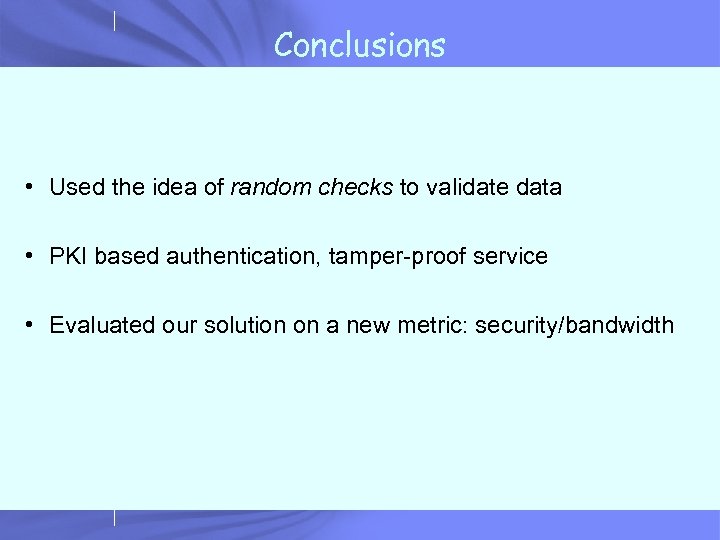 Conclusions

• Used the idea of random checks to validate data

• PKI based authentication, tamper-proof service

• Evaluated our solution on a new metric: security/bandwidth